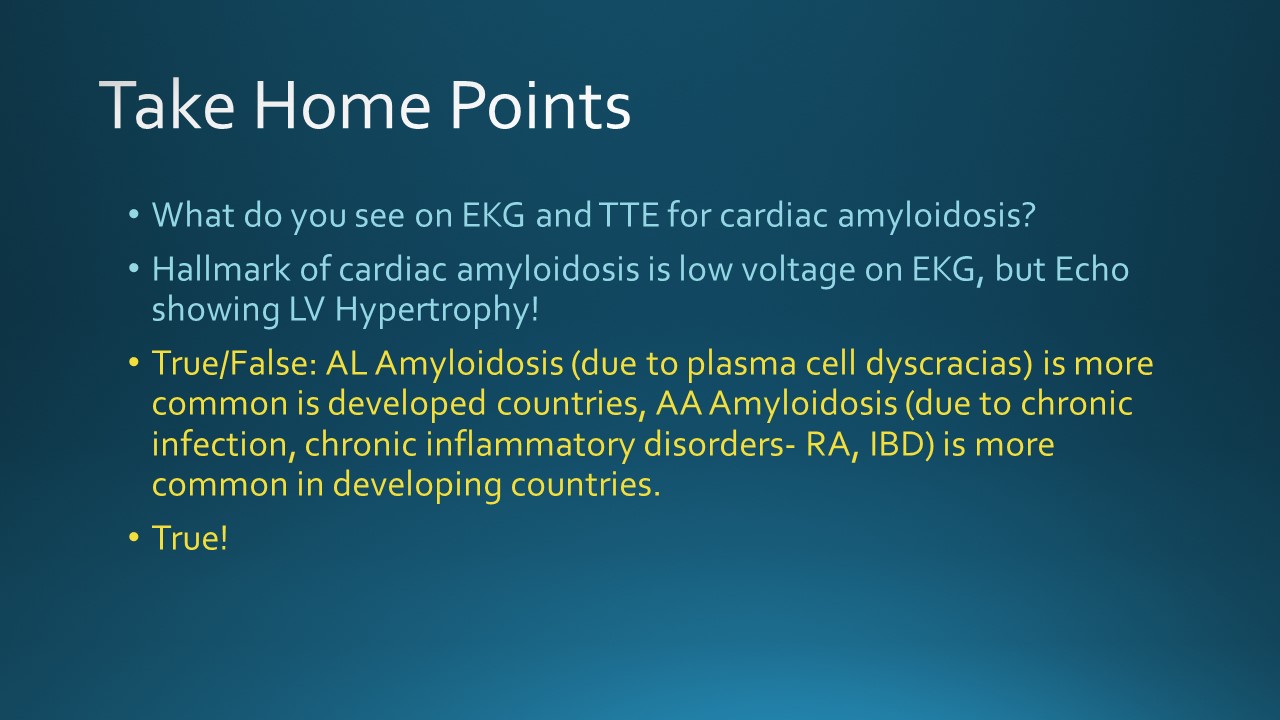 Take Home Points

• What do you see on EKG and TTE for cardiac amyloidosis?

• Hallmark of cardiac amyloidosis is low voltage on EKG, but Echo showing LV Hypertrophy!

• True/False: AL Amyloidosis (due to plasma cell dyscracias) is more common is developed countries, AA Amyloidosis (due to chronic infection, chronic inflammatory disorders- RA, IBD) is more common in developing countries.

• True!